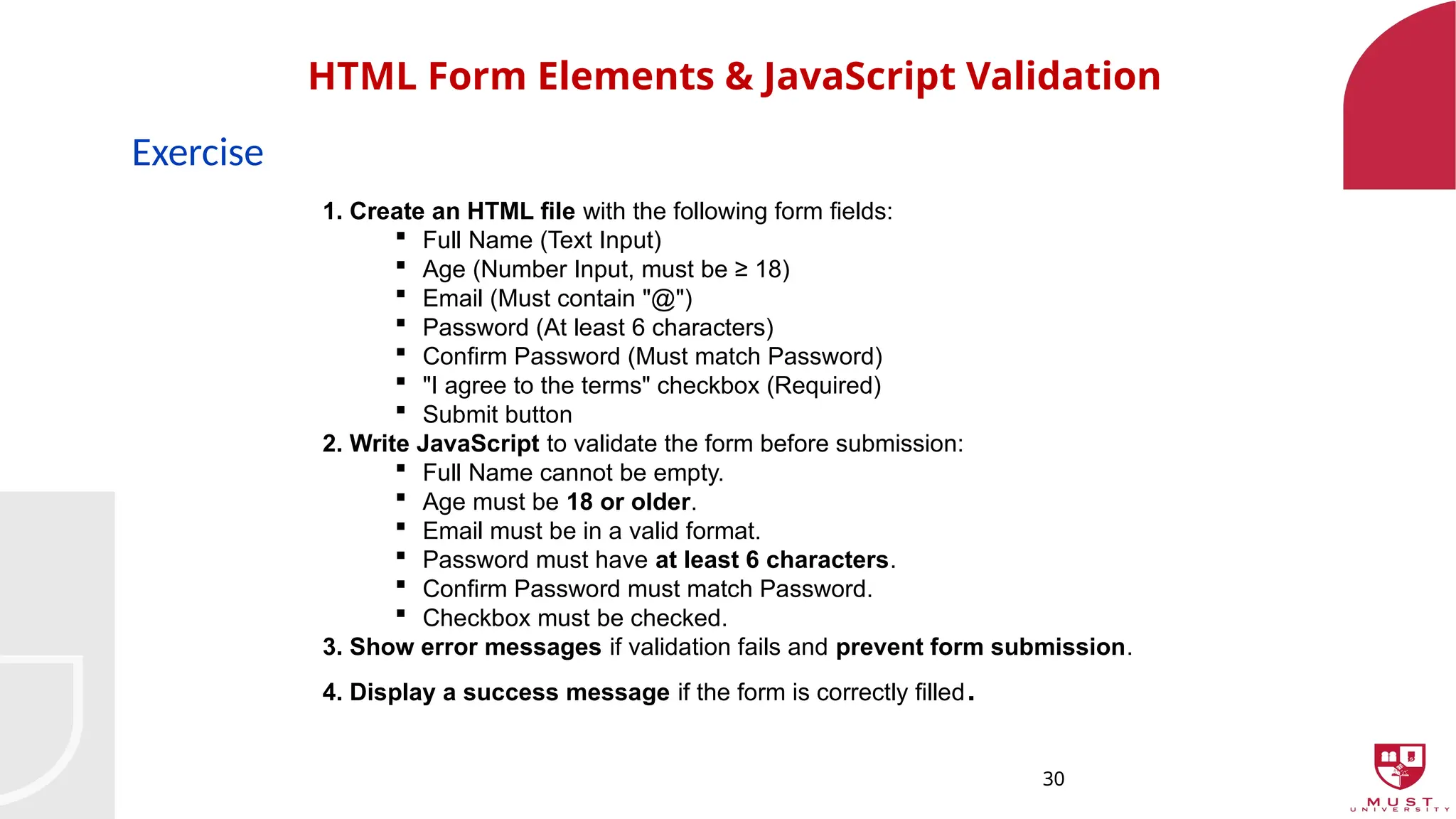 HTML Form Elements & JavaScript Validation

Exercise

1. Create an HTML file with the following form fields:
- Full Name (Text Input)
- Age (Number Input, must be ≥ 18)
- Email (Must contain "@")
- Password (At least 6 characters)
- Confirm Password (Must match Password)
- "I agree to the terms" checkbox (Required)
- Submit button

2. Write JavaScript to validate the form before submission:
- Full Name cannot be empty.
- Age must be 18 or older.
- Email must be in a valid format.
- Password must have at least 6 characters.
- Confirm Password must match Password.
- Checkbox must be checked.

3. Show error messages if validation fails and prevent form submission.

4. Display a success message if the form is correctly filled.

30

MUST UNIVERSITY